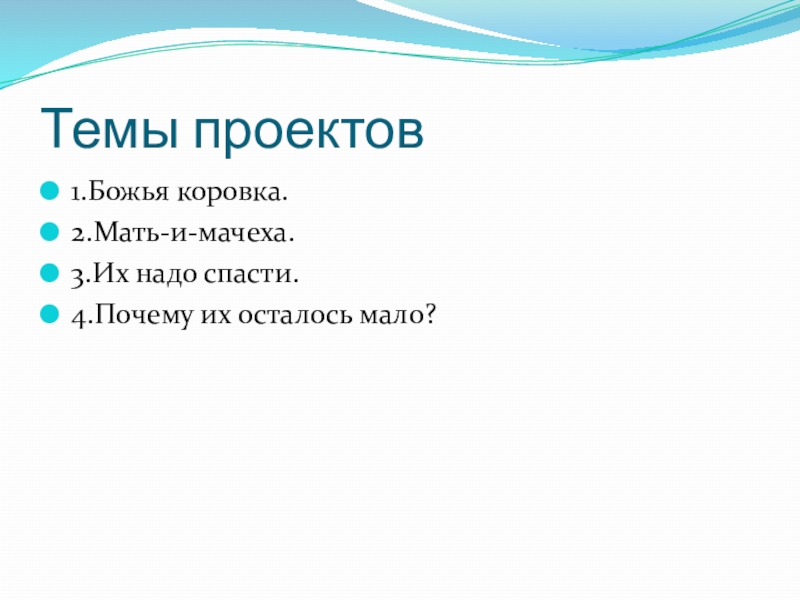 Темы проектов

1.Божья коровка.
2.Мать-и-мачеха.
3.Их надо спасти.
4.Почему их осталось мало?